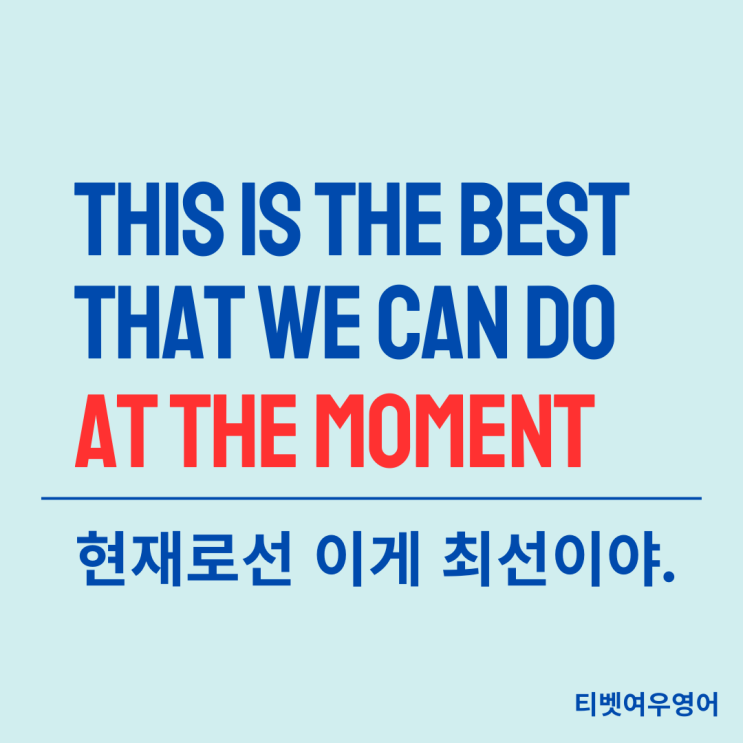 THIS IS THE BEST THAT WE CAN DO AT THE MOMENT

현재로선 이게 최선이야.

티벳여우영어